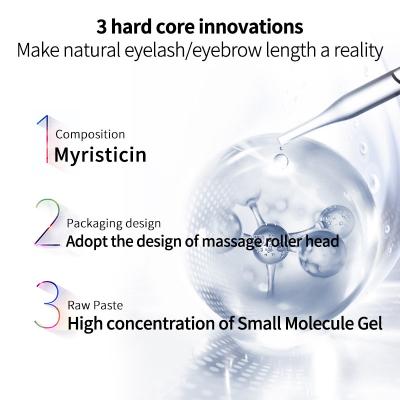 3 hard core innovations
Make natural eyelash/eyebrow length a reality

1
Composition
Myristicin

2
Packaging design
Adopt the design of massage roller head

3
Raw Paste
High concentration of Small Molecule Gel